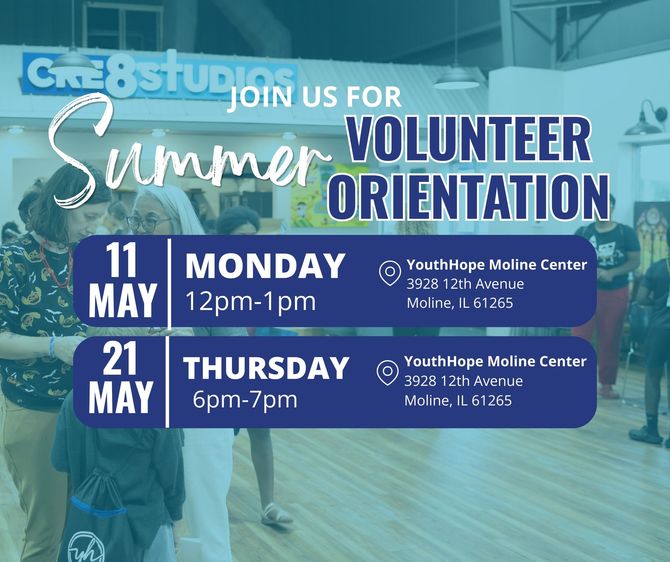 CRE8STUDIOS

JOIN US FOR
Summer VOLUNTEER ORIENTATION

11 MAY
MONDAY
12pm-1pm
YouthHope Moline Center
3928 12th Avenue
Moline, IL 61265

21 MAY
THURSDAY
6pm-7pm
YouthHope Moline Center
3928 12th Avenue
Moline, IL 61265

yh